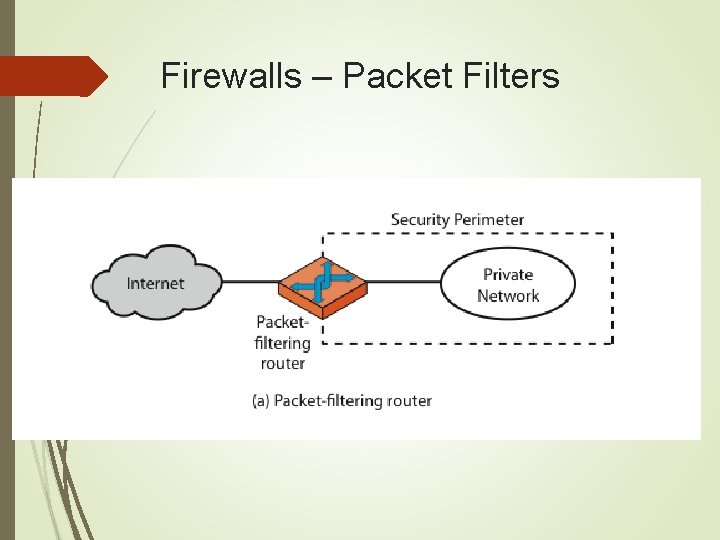 Firewalls – Packet Filters

Security Perimeter

Internet

Private Network

Packet-filtering router

(a) Packet-filtering router